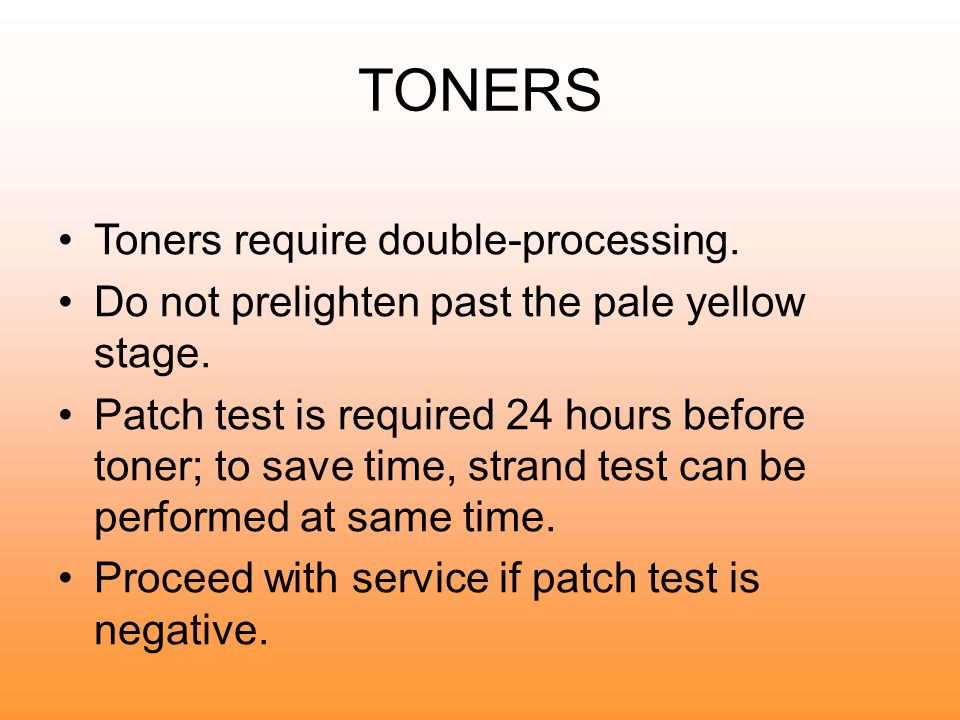 TONERS

• Toners require double-processing.
• Do not prelighten past the pale yellow stage.
• Patch test is required 24 hours before toner; to save time, strand test can be performed at same time.
• Proceed with service if patch test is negative.